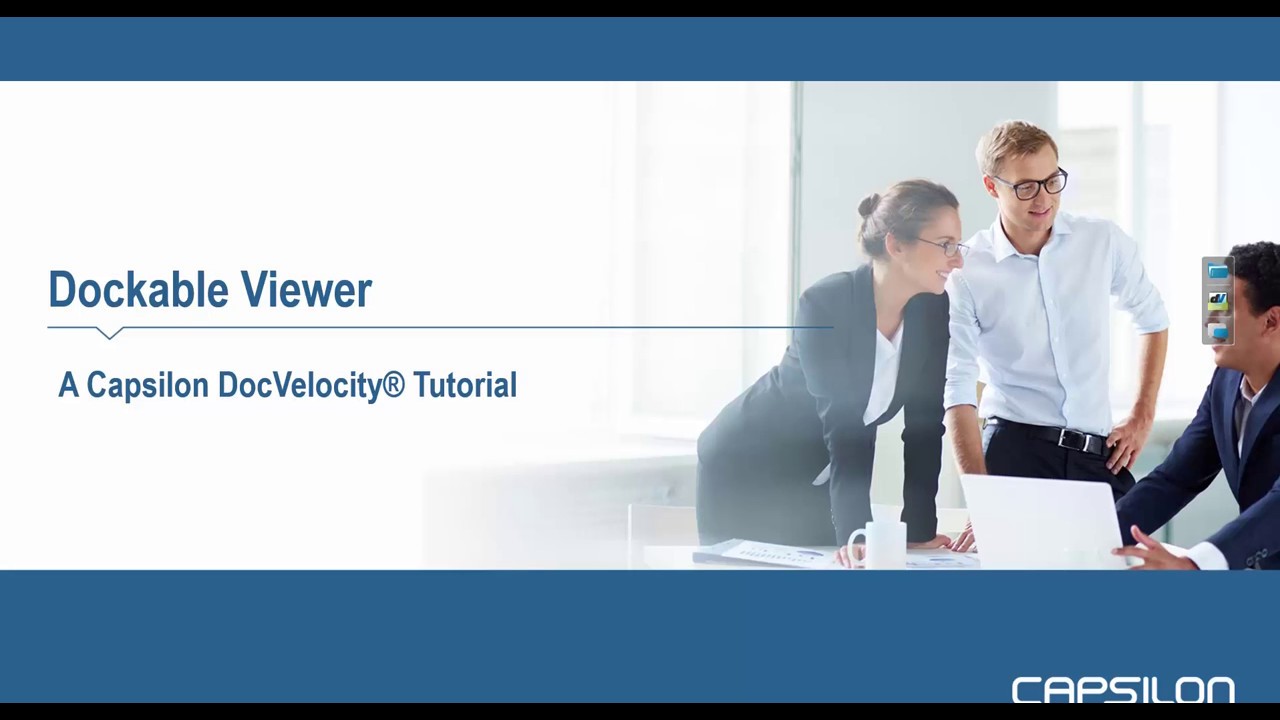 Dockable Viewer

A Capsilon DocVelocity® Tutorial

CAPSILON